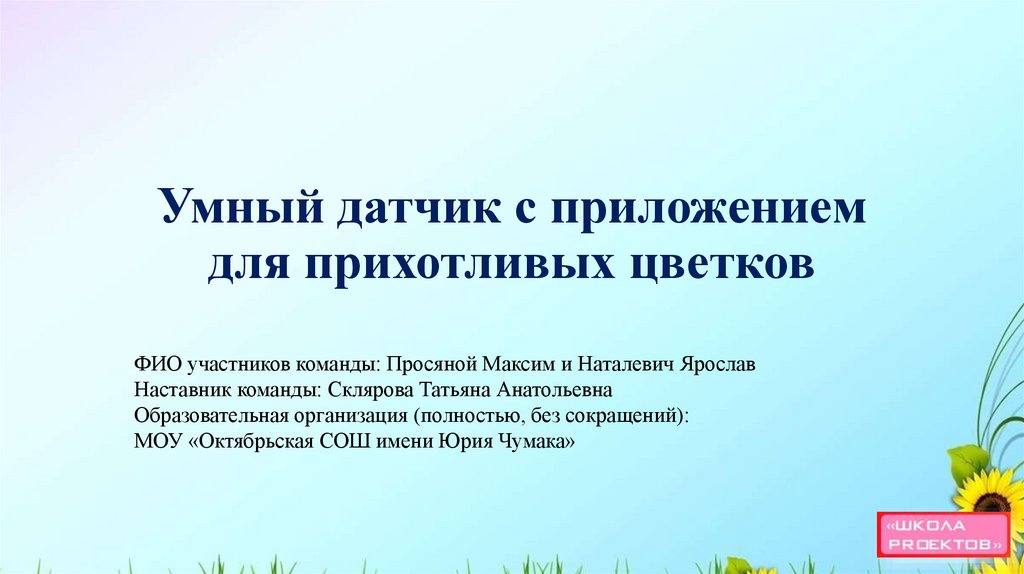 Умный датчик с приложением для прихотливых цветков

ФИО участников команды: Просяной Максим и Наталевич Ярослав
Наставник команды: Склярова Татьяна Анатольевна
Образовательная организация (полностью, без сокращений):
МОУ «Октябрьская СОШ имени Юрия Чумака»

«ШКОЛА PROEKTOB»